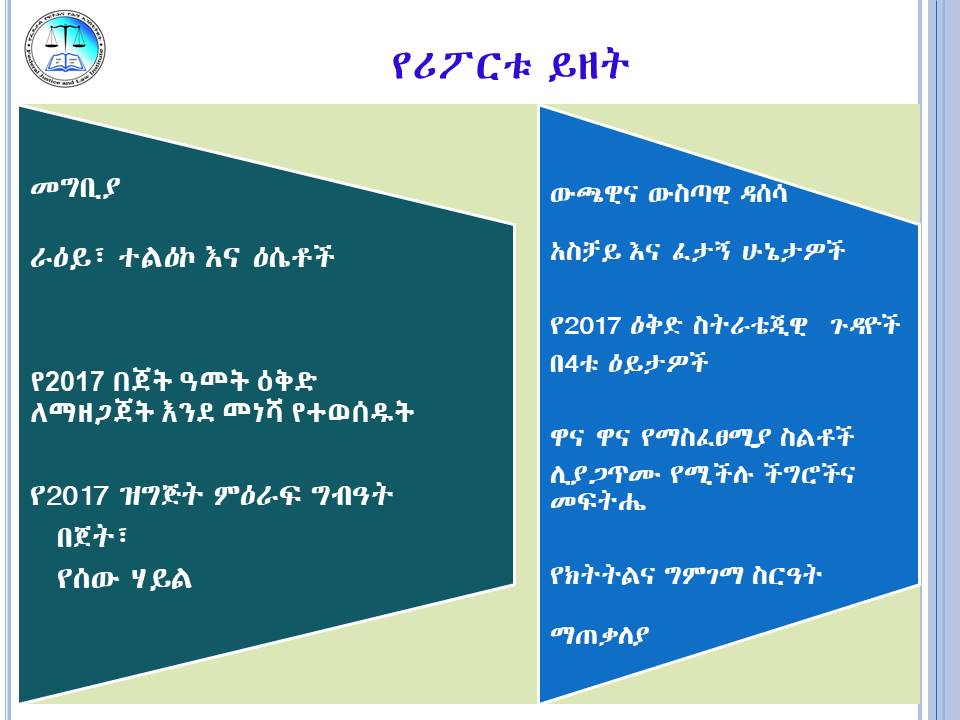 Federal Justice and Law Institute

የሪፖርቱ ይዘት

መግቢያ

ራዕይ፣ ተልዕኮ እና ዕሴቶች

የ2017 በጀት ዓመት ዕቅድ ለማዘጋጀት እንደ መነሻ የተወሰዱት

የ2017 ዝግጅት ምዕራፍ ግብዓት

በጀት፣

የሰው ሃይል

ውጫዊና ውስጣዊ ዳሰሳ

አስቻይ እና ፈታኝ ሁኔታዎች

የ2017 ዕቅድ ስትራቴጂዊ ጉዳዮች በ4ቱ ዕይታዎች

ዋና ዋና የማስፈፀሚያ ስልቶች

ሊያጋጥሙ የሚችሉ ችግሮችና መፍትሔ

የክትትልና ግምገማ ስርዓት

ማጠቃለያ